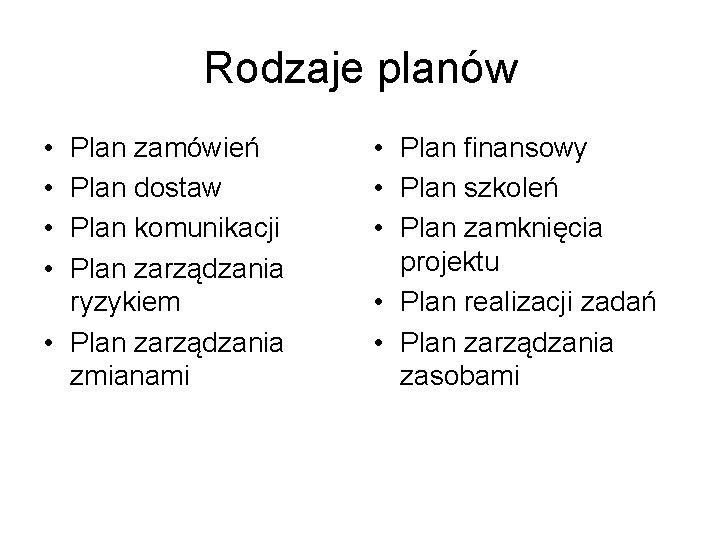 Rodzaje planów

• Plan zamówień
• Plan dostaw
• Plan komunikacji
• Plan zarządzania ryzykiem
• Plan zarządzania zmianami

• Plan finansowy
• Plan szkoleń
• Plan zamknięcia projektu
• Plan realizacji zadań
• Plan zarządzania zasobami